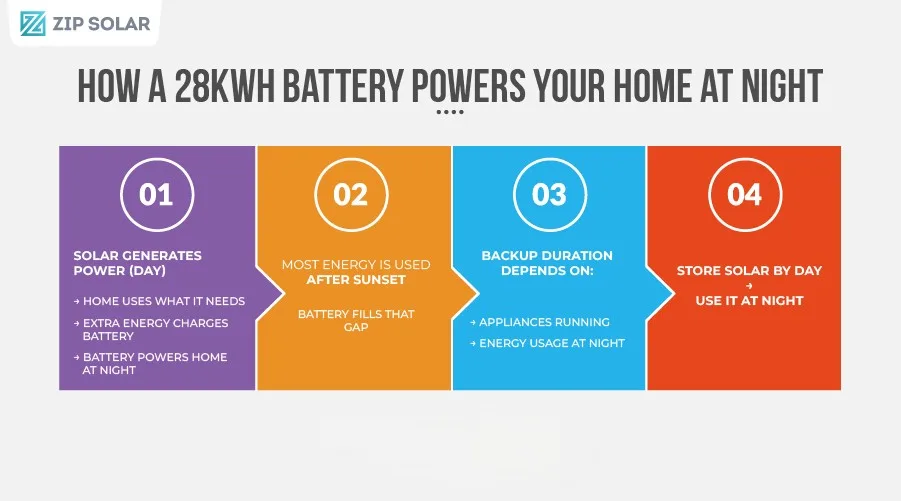 ZIP SOLAR

HOW A 28KWH BATTERY POWERS YOUR HOME AT NIGHT

01

SOLAR GENERATES POWER (DAY)

→ HOME USES WHAT IT NEEDS

→ EXTRA ENERGY CHARGES BATTERY

→ BATTERY POWERS HOME AT NIGHT

02

MOST ENERGY IS USED AFTER SUNSET

BATTERY FILLS THAT GAP

03

BACKUP DURATION DEPENDS ON:

→ APPLIANCES RUNNING

→ ENERGY USAGE AT NIGHT

04

STORE SOLAR BY DAY → USE IT AT NIGHT